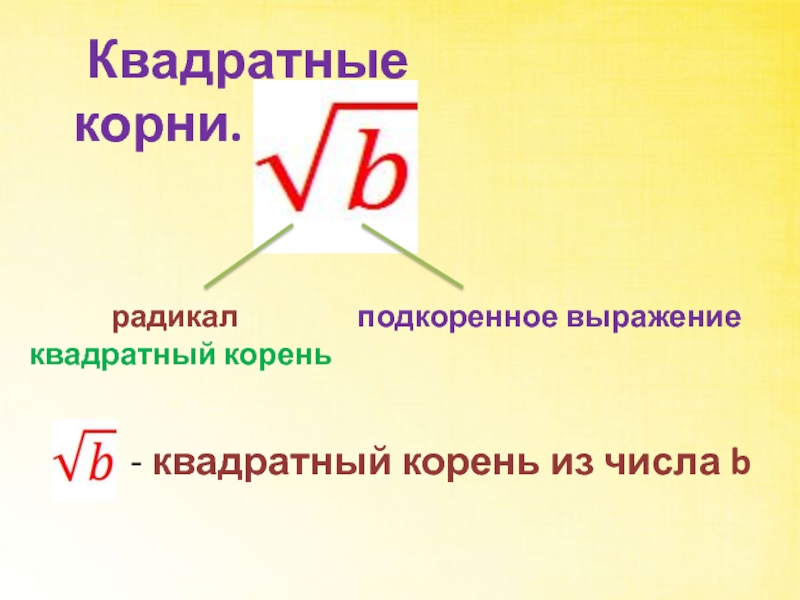 Квадратные корни.

$\sqrt{b}$

радикал
квадратный корень

подкоренное выражение

$\sqrt{b}$ - квадратный корень из числа b